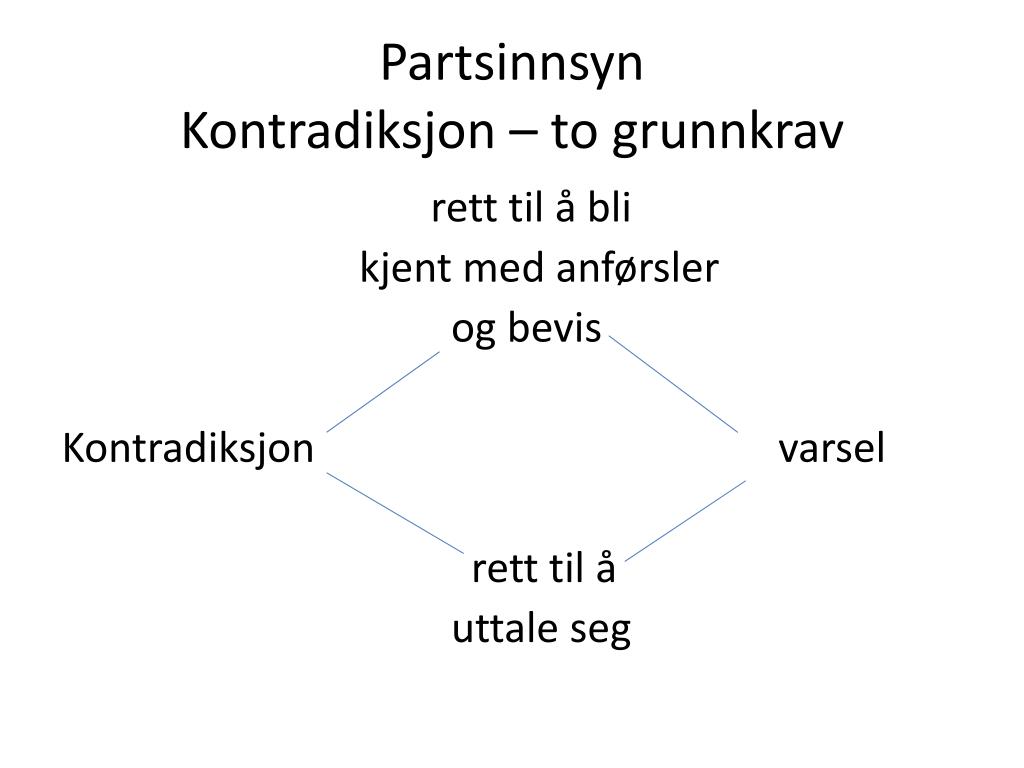 Partsinnsyn
Kontradiksjon – to grunnkrav

rett til å bli
kjent med anførsler
og bevis

Kontradiksjon

varsel

rett til å
uttale seg